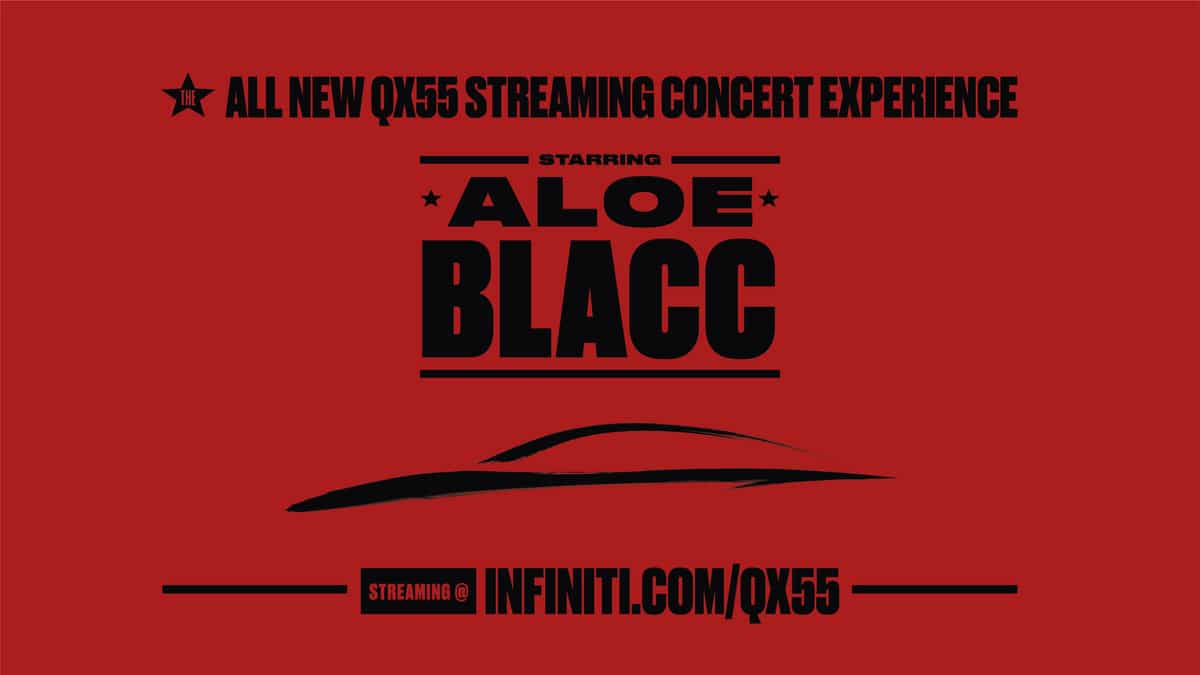 THE ALL NEW QX55 STREAMING CONCERT EXPERIENCE

STARRING

ALOE BLACC

STREAMING @ INFINITI.COM/QX55